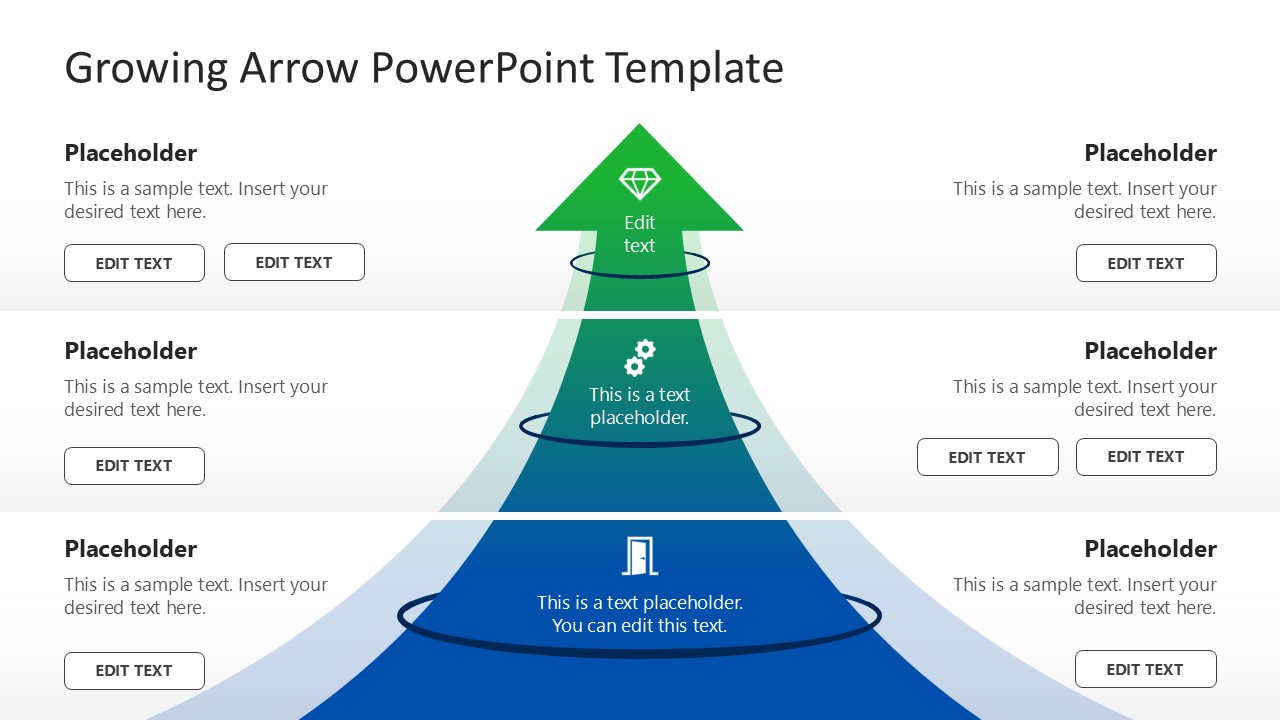 Growing Arrow PowerPoint Template

Placeholder

This is a sample text. Insert your desired text here.

EDIT TEXT

EDIT TEXT

Edit text

Placeholder

This is a sample text. Insert your desired text here.

EDIT TEXT

Placeholder

This is a sample text. Insert your desired text here.

EDIT TEXT

This is a text placeholder.

Placeholder

This is a sample text. Insert your desired text here.

EDIT TEXT

EDIT TEXT

Placeholder

This is a sample text. Insert your desired text here.

EDIT TEXT

This is a text placeholder. You can edit this text.

Placeholder

This is a sample text. Insert your desired text here.

EDIT TEXT